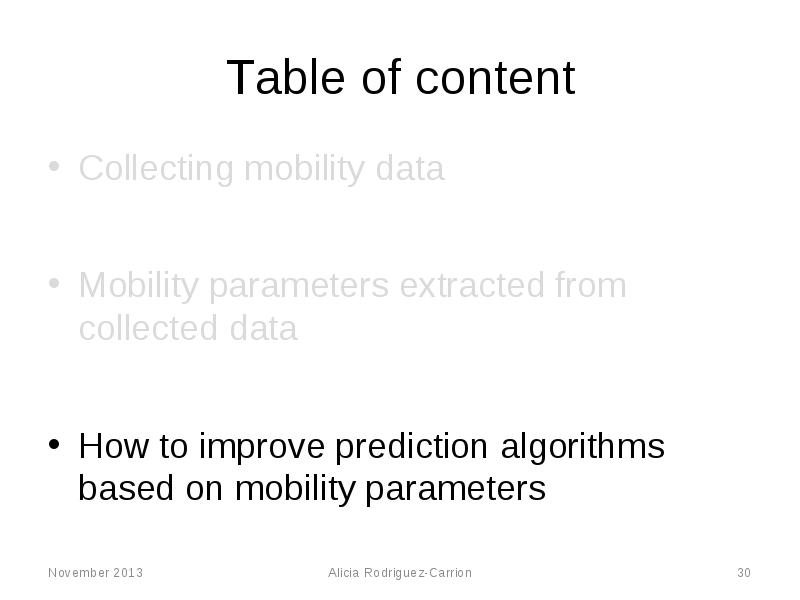 Table of content

• Collecting mobility data

• Mobility parameters extracted from collected data

• How to improve prediction algorithms based on mobility parameters

November 2013

Alicia Rodriguez-Carrion

30